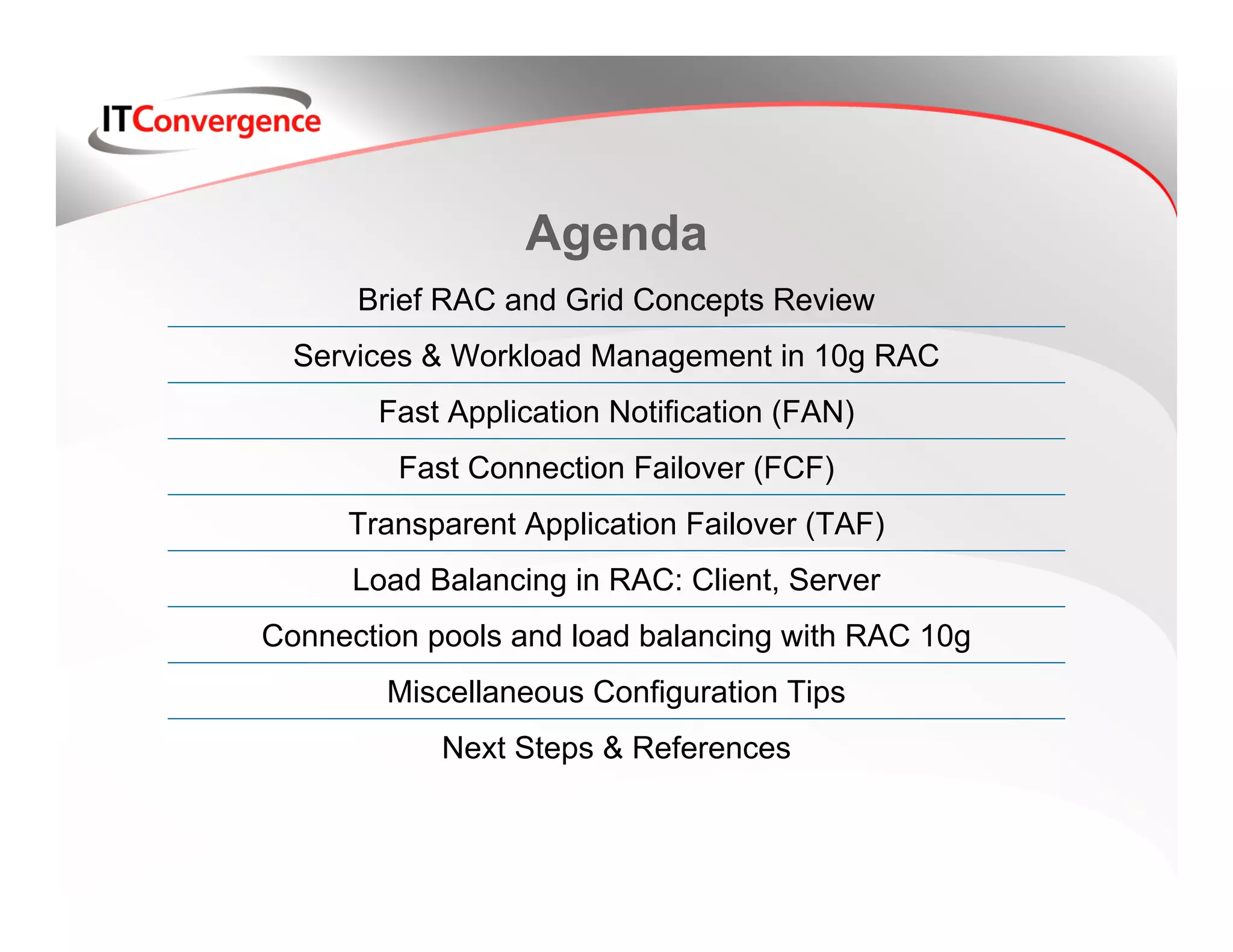 ITConvergence

Agenda

Brief RAC and Grid Concepts Review

Services & Workload Management in 10g RAC

Fast Application Notification (FAN)

Fast Connection Failover (FCF)

Transparent Application Failover (TAF)

Load Balancing in RAC: Client, Server

Connection pools and load balancing with RAC 10g

Miscellaneous Configuration Tips

Next Steps & References